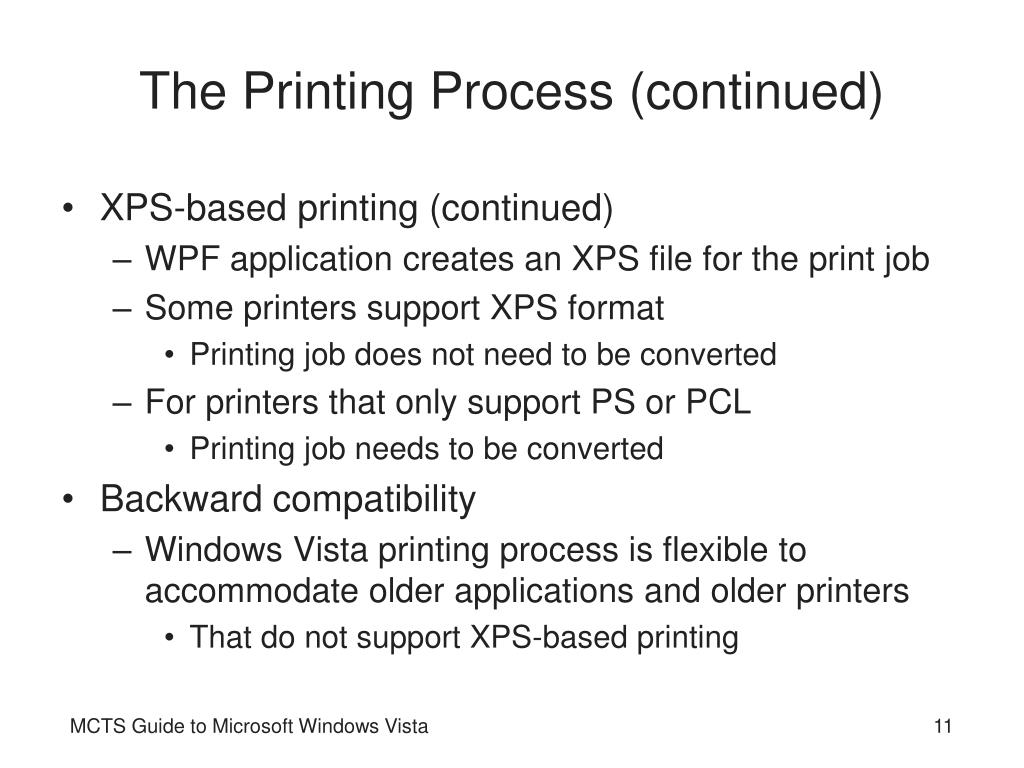 The Printing Process (continued)

• XPS-based printing (continued)
– WPF application creates an XPS file for the print job
– Some printers support XPS format
• Printing job does not need to be converted
– For printers that only support PS or PCL
• Printing job needs to be converted
• Backward compatibility
– Windows Vista printing process is flexible to accommodate older applications and older printers
• That do not support XPS-based printing

MCTS Guide to Microsoft Windows Vista

11